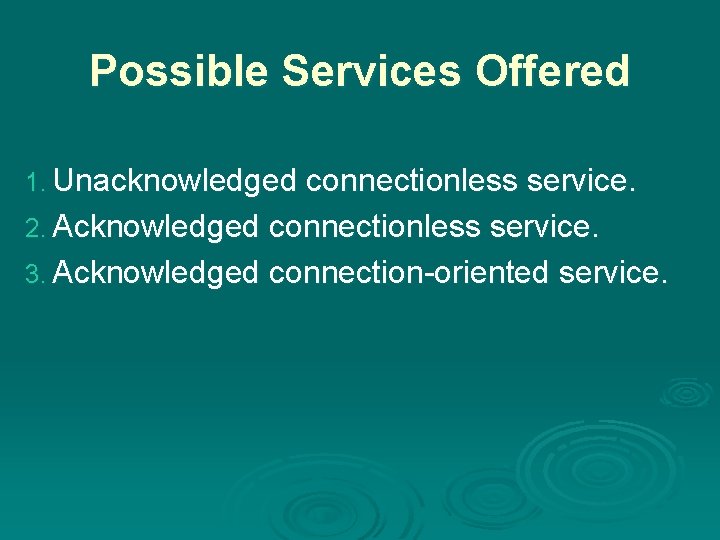 Possible Services Offered

1. Unacknowledged connectionless service.
2. Acknowledged connectionless service.
3. Acknowledged connection-oriented service.